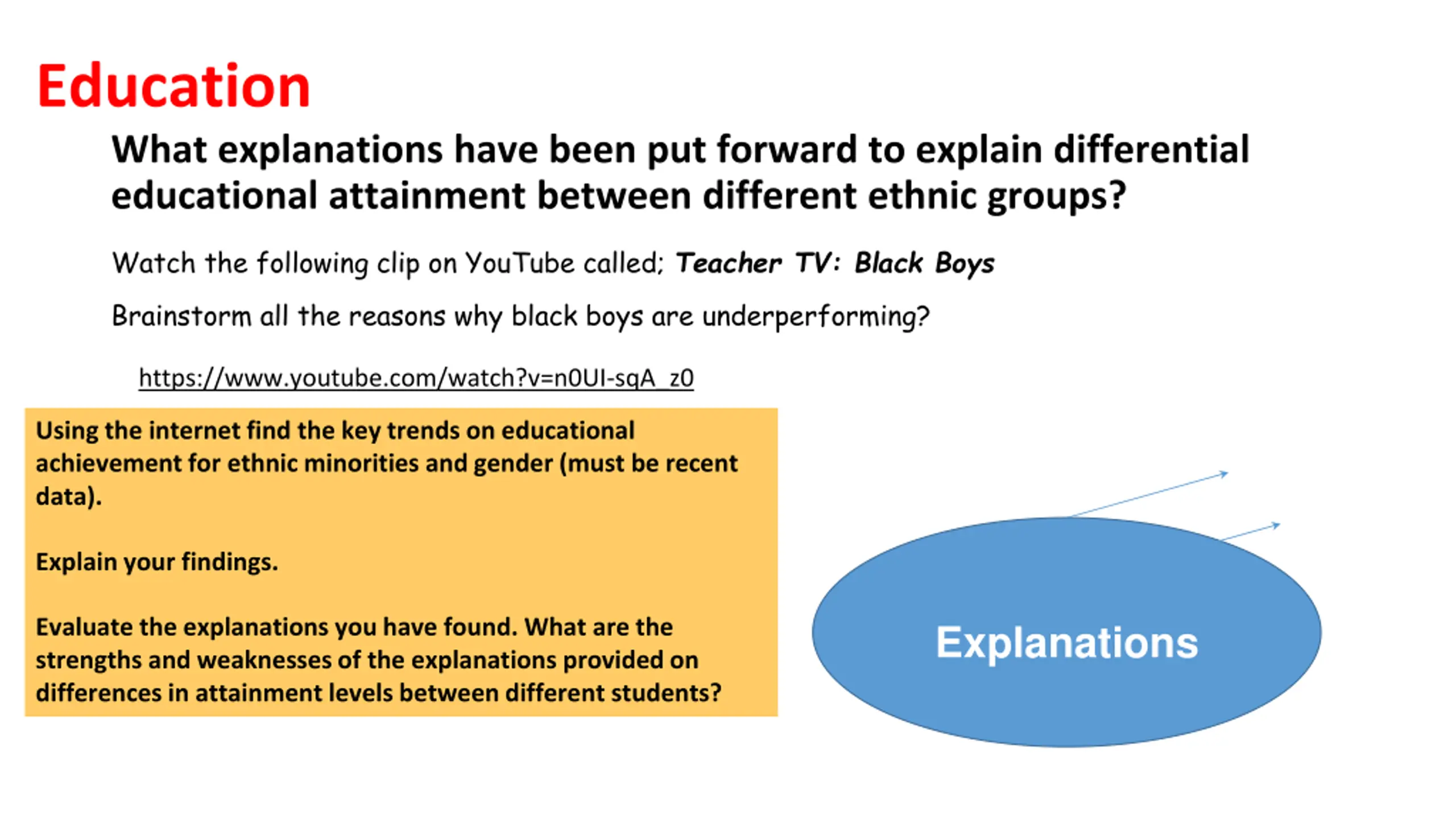 Education

What explanations have been put forward to explain differential educational attainment between different ethnic groups?

Watch the following clip on YouTube called; Teacher TV: Black Boys

Brainstorm all the reasons why black boys are underperforming?

https://www.youtube.com/watch?v=n0UI-sqA_z0

Using the internet find the key trends on educational achievement for ethnic minorities and gender (must be recent data).

Explain your findings.

Evaluate the explanations you have found. What are the strengths and weaknesses of the explanations provided on differences in attainment levels between different students?

Explanations